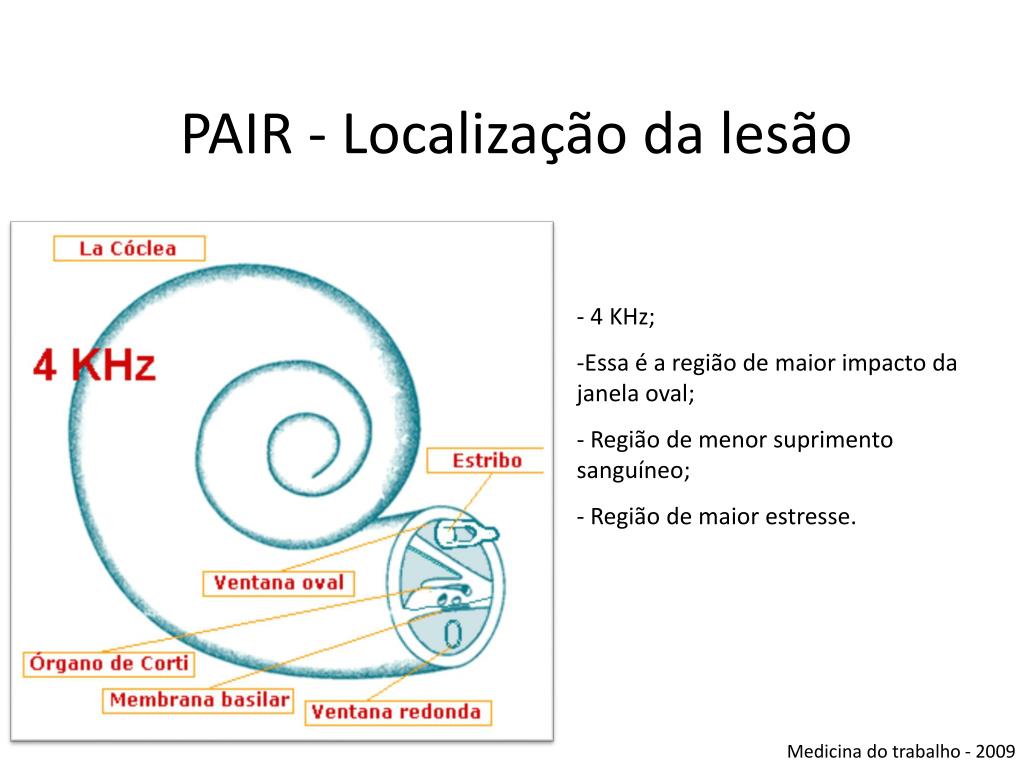 PAIR - Localização da lesão

La Cóclea

4 KHz

Estribo

Ventana oval

Órgano de Corti

Membrana basilar

Ventana redonda

- 4 KHz;

-Essa é a região de maior impacto da janela oval;

- Região de menor suprimento sanguíneo;

- Região de maior estresse.

Medicina do trabalho - 2009